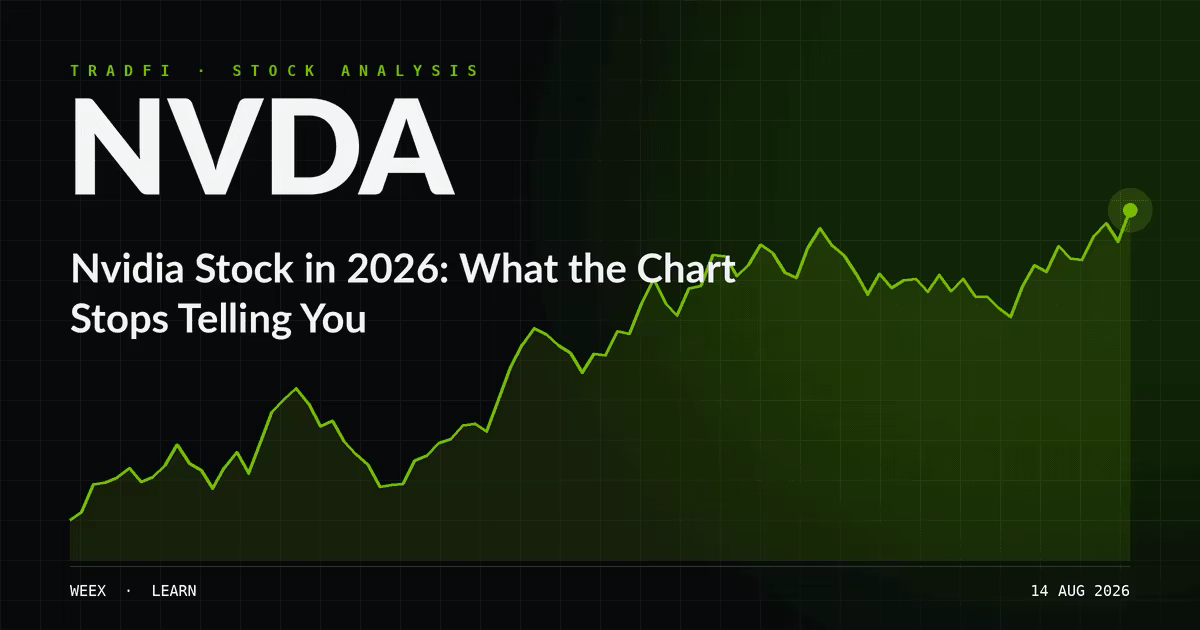 TRADFI · STOCK ANALYSIS

NVDA

Nvidia Stock in 2026: What the Chart Stops Telling You

WEEX · LEARN

14 AUG 2026